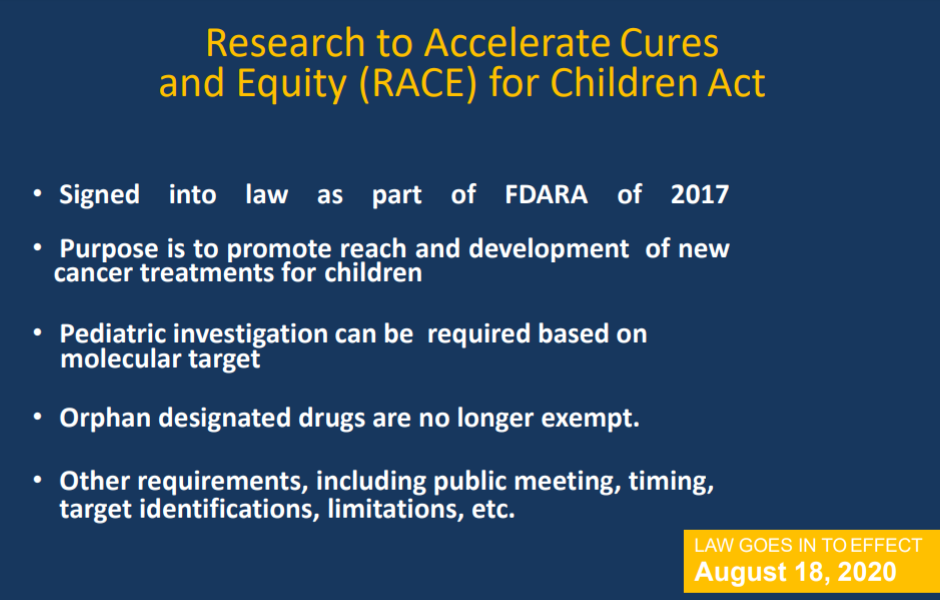 Research to Accelerate Cures and Equity (RACE) for Children Act

• Signed into law as part of FDARA of 2017

• Purpose is to promote reach and development of new cancer treatments for children

• Pediatric investigation can be required based on molecular target

• Orphan designated drugs are no longer exempt.

• Other requirements, including public meeting, timing, target identifications, limitations, etc.

LAW GOES IN TO EFFECT
August 18, 2020